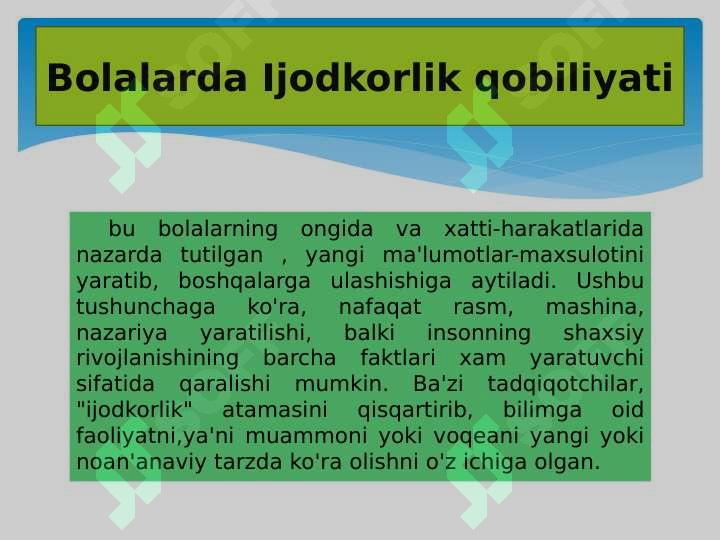 Bolalarda Ijodkorlik qobiliyati

bu bolalarning ongida va xatti-harakatlarida nazarda tutilgan , yangi ma'lumotlar-maxsulotini yaratib, boshqalarga ulashishiga aytiladi. Ushbu tushunchaga ko'ra, nafaqat rasm, mashina, nazariya yaratilishi, balki insonning shaxsiy rivojlanishining barcha faktlari xam yaratuvchi sifatida qaralishi mumkin. Ba'zi tadqiqotchilar, "ijodkorlik" atamasini qisqartirib, bilimga oid faoliyatni,ya'ni muammoni yoki voqeani yangi yoki noan'anaviy tarzda ko'ra olishni o'z ichiga olgan.